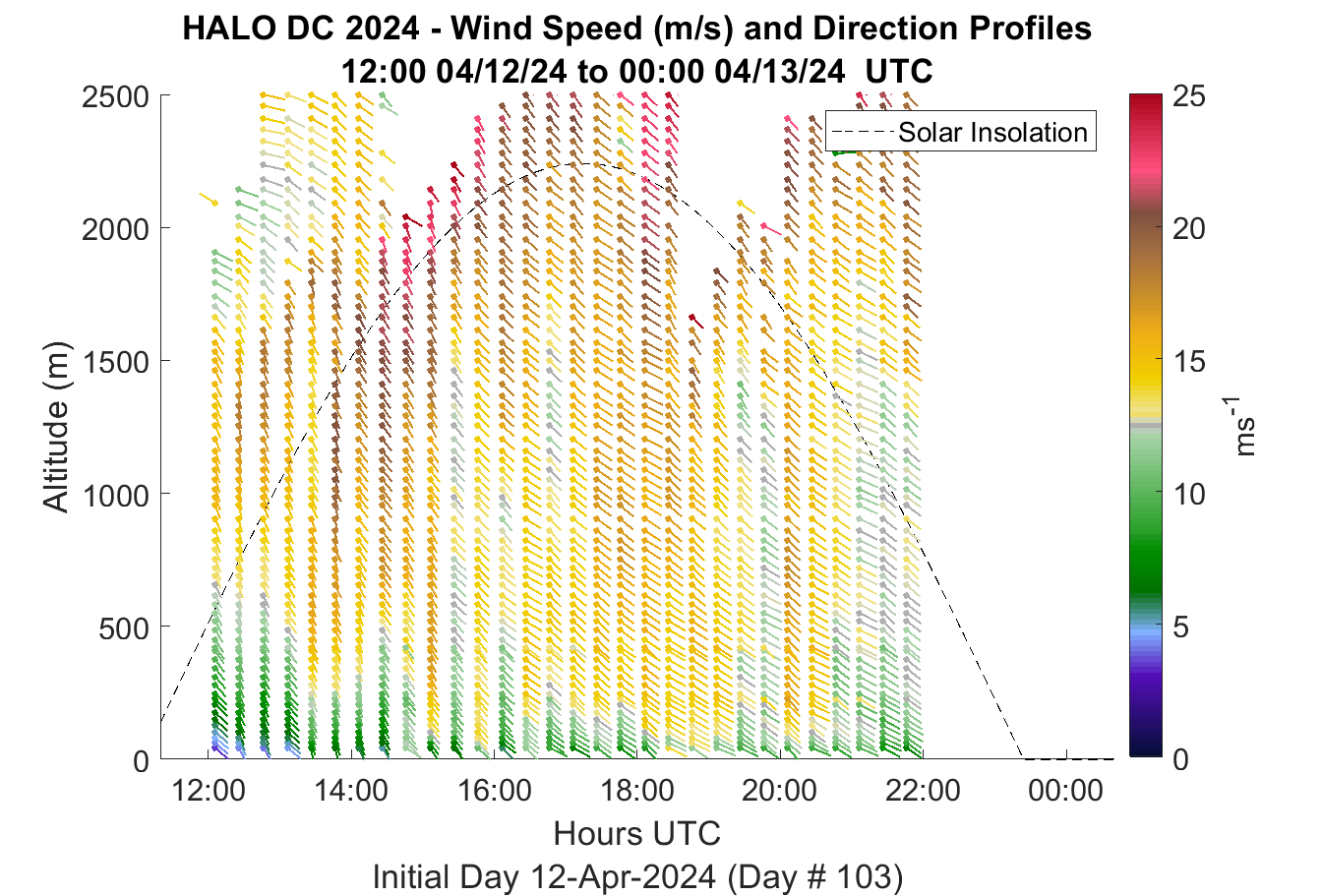 HALO DC 2024 - Wind Speed (m/s) and Direction Profiles
12:00 04/12/24 to 00:00 04/13/24 UTC

Solar Insolation

Altitude (m)

2500
2000
1500
1000
500
0

12:00
14:00
16:00
18:00
20:00
22:00
00:00

Hours UTC

Initial Day 12-Apr-2024 (Day # 103)

25
20
15
10
5
0

$ms^{-1}$